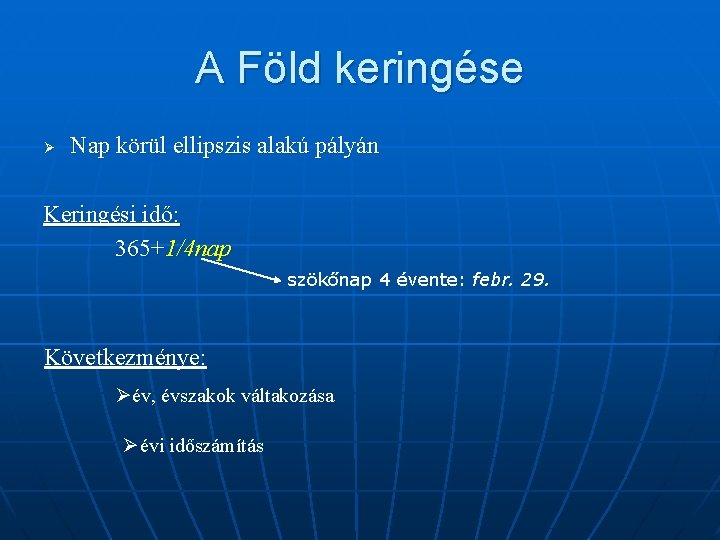 A Föld keringése

➢ Nap körül ellipszis alakú pályán

Keringési idő:

365+1/4nap

szökőnap 4 évente: febr. 29.

Következménye:

➢év, évszakok váltakozása

➢évi időszámítás